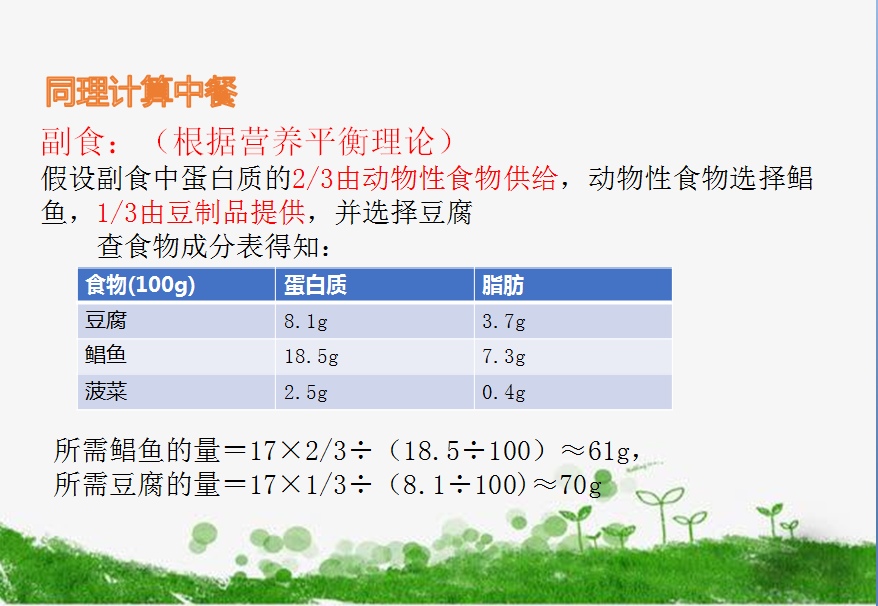 同理计算中餐

副食：（根据营养平衡理论）

假设副食中蛋白质的2/3由动物性食物供给，动物性食物选择鲳鱼，1/3由豆制品提供，并选择豆腐

查食物成分表得知：

| 食物(100g) | 蛋白质 | 脂肪 |
|---|---|---|
| 豆腐 | 8.1g | 3.7g |
| 鲳鱼 | 18.5g | 7.3g |
| 菠菜 | 2.5g | 0.4g |

所需鲳鱼的量＝17×2/3÷（18.5÷100）≈61g，
所需豆腐的量＝17×1/3÷（8.1÷100)≈70g